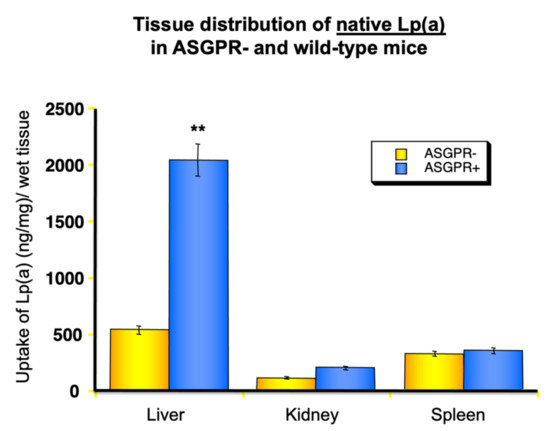 Tissue distribution of native Lp(a) in ASGPR- and wild-type mice

Uptake of Lp(a) (ng/mg)/ wet tissue

2500
2000
1500
1000
500
0

**

ASGPR-
ASGPR+

Liver
Kidney
Spleen